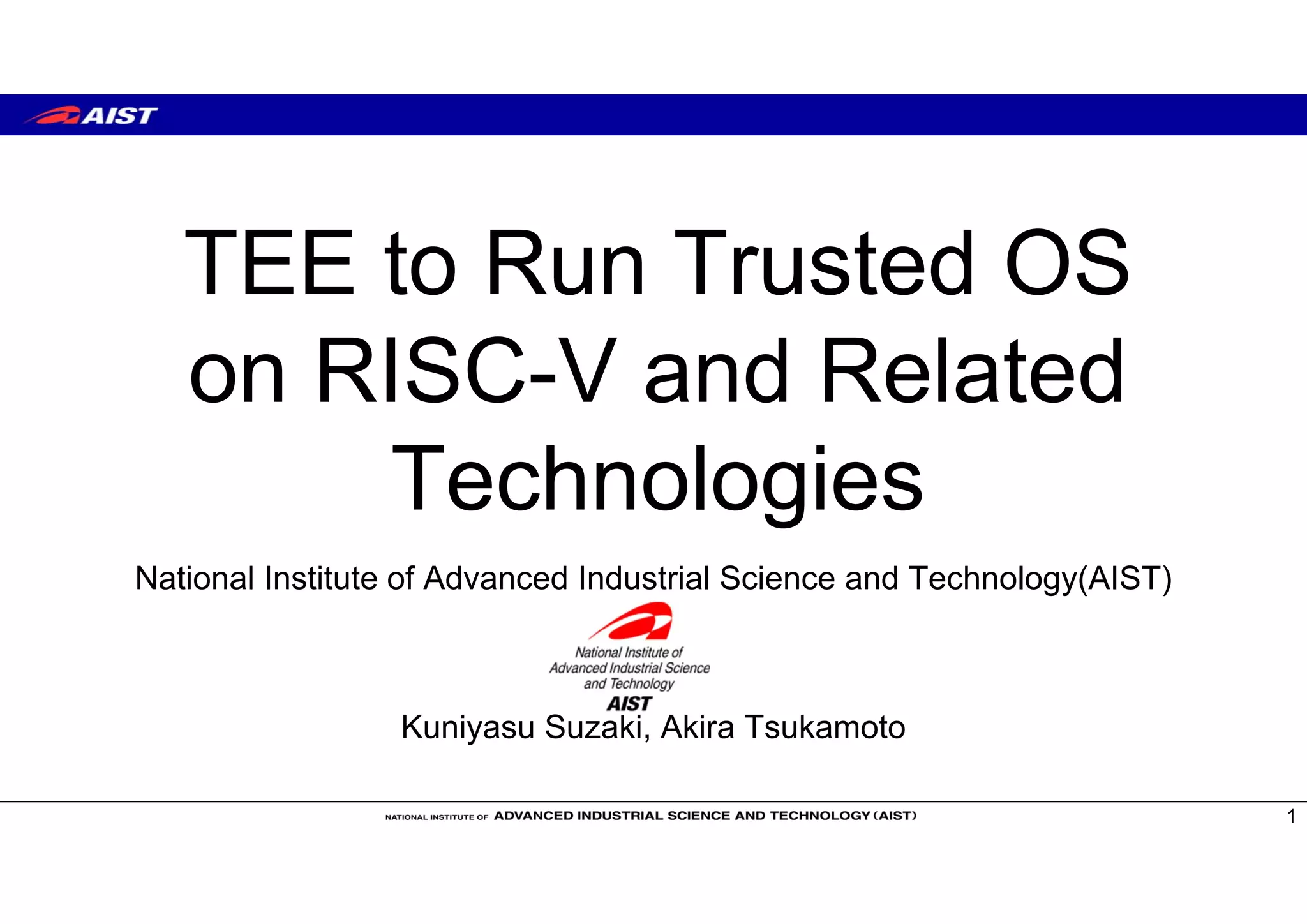 AIST

TEE to Run Trusted OS on RISC-V and Related Technologies

National Institute of Advanced Industrial Science and Technology(AIST)

National Institute of Advanced Industrial Science and Technology
AIST

Kuniyasu Suzaki, Akira Tsukamoto

NATIONAL INSTITUTE OF ADVANCED INDUSTRIAL SCIENCE AND TECHNOLOGY (AIST)

1